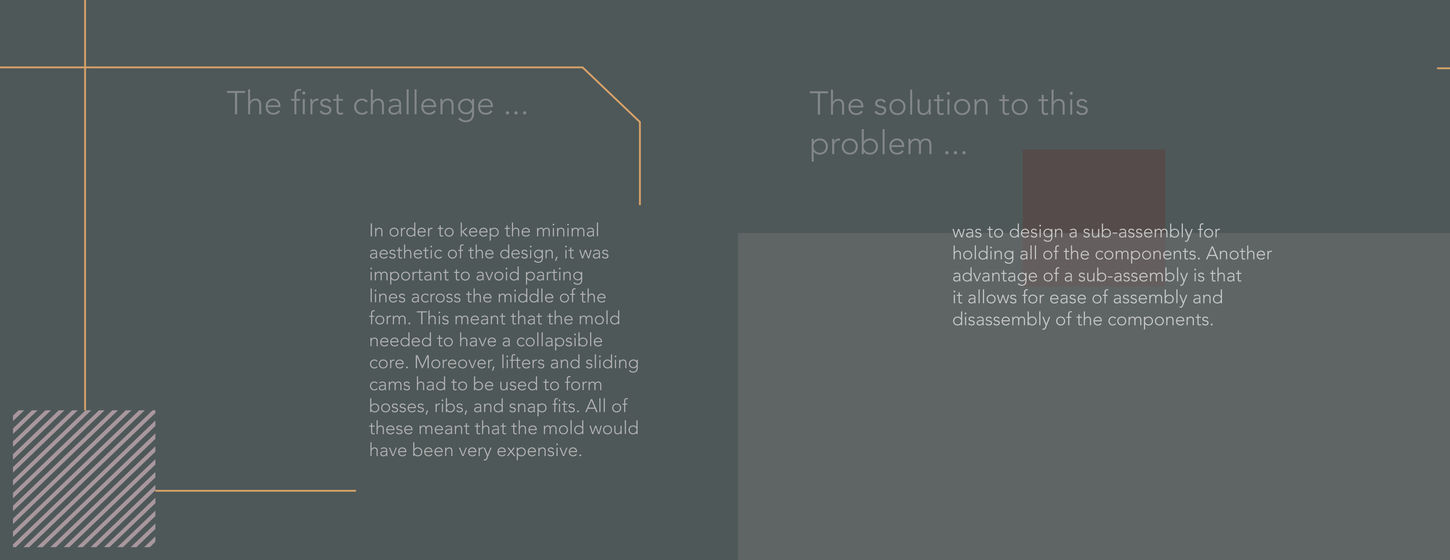 The first challenge ...

In order to keep the minimal aesthetic of the design, it was important to avoid parting lines across the middle of the form. This meant that the mold needed to have a collapsible core. Moreover, lifters and sliding cams had to be used to form bosses, ribs, and snap fits. All of these meant that the mold would have been very expensive.

The solution to this problem ...

was to design a sub-assembly for holding all of the components. Another advantage of a sub-assembly is that it allows for ease of assembly and disassembly of the components.